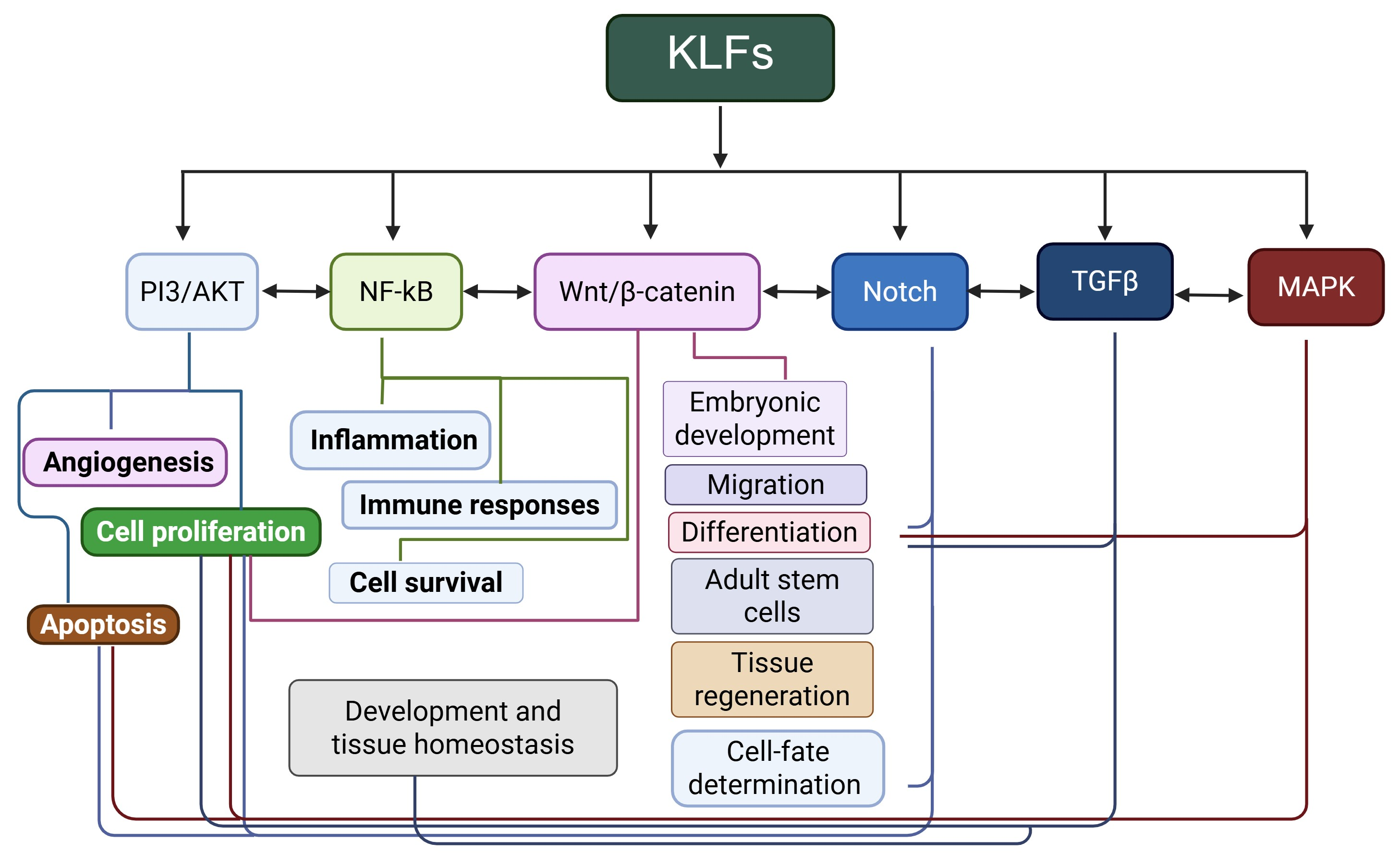 KLFs

PI3/AKT

NF-kB

Wnt/β-catenin

Notch

TGFβ

MAPK

Angiogenesis

Cell proliferation

Apoptosis

Inflammation

Immune responses

Cell survival

Embryonic development

Migration

Differentiation

Adult stem cells

Tissue regeneration

Cell-fate determination

Development and tissue homeostasis